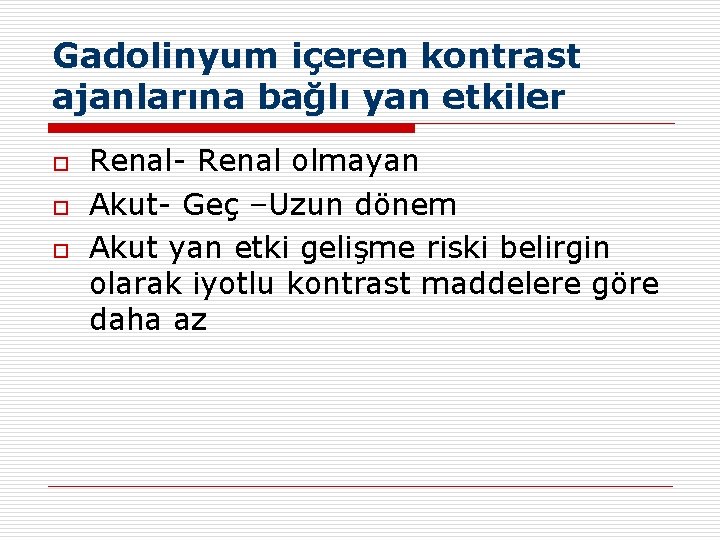 Gadolinyum içeren kontrast ajanlarına bağlı yan etkiler

Renal- Renal olmayan
Akut- Geç –Uzun dönem
Akut yan etki gelişme riski belirgin olarak iyotlu kontrast maddelere göre daha az